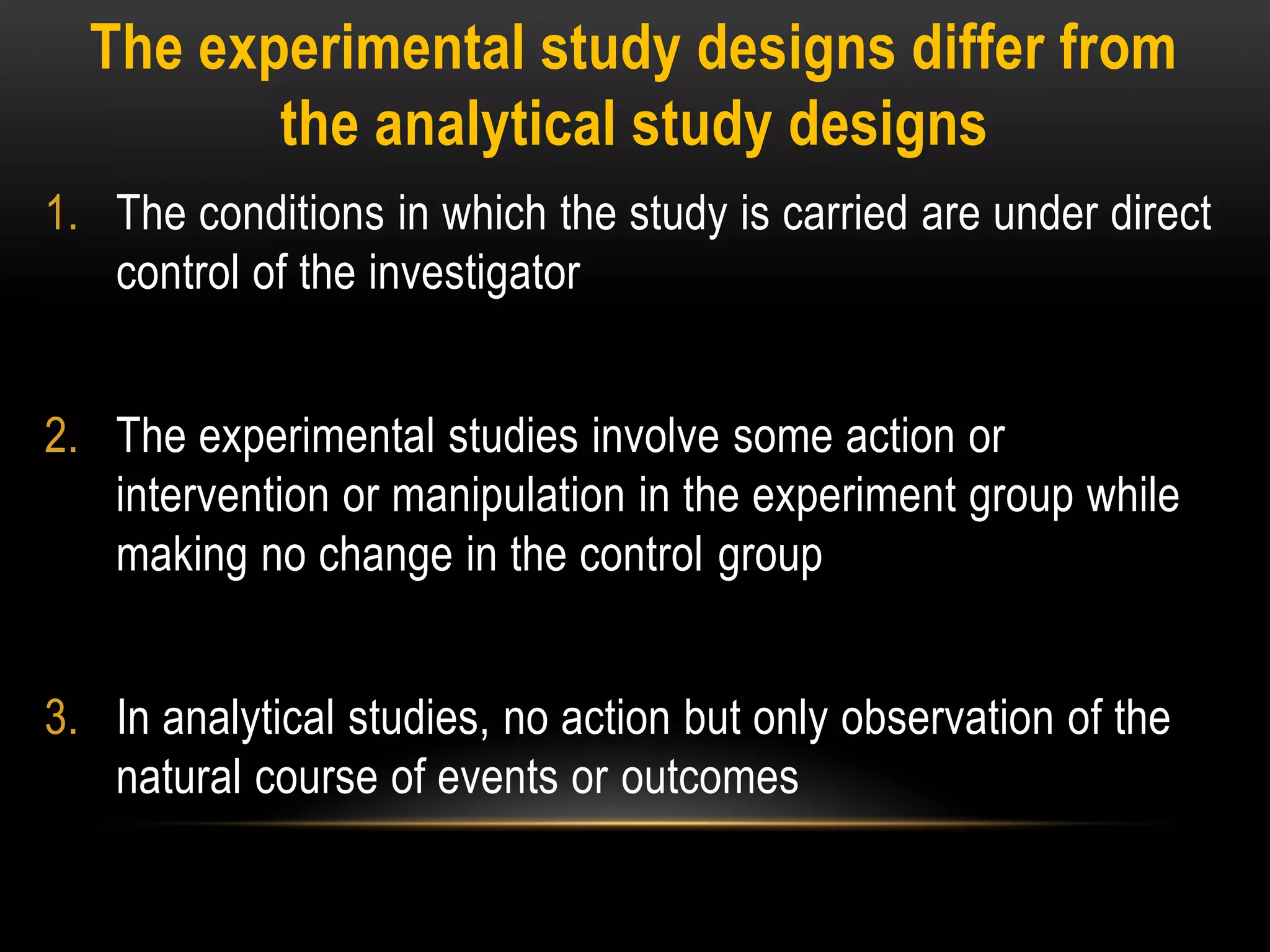 The experimental study designs differ from the analytical study designs

1. The conditions in which the study is carried are under direct control of the investigator

2. The experimental studies involve some action or intervention or manipulation in the experiment group while making no change in the control group

3. In analytical studies, no action but only observation of the natural course of events or outcomes